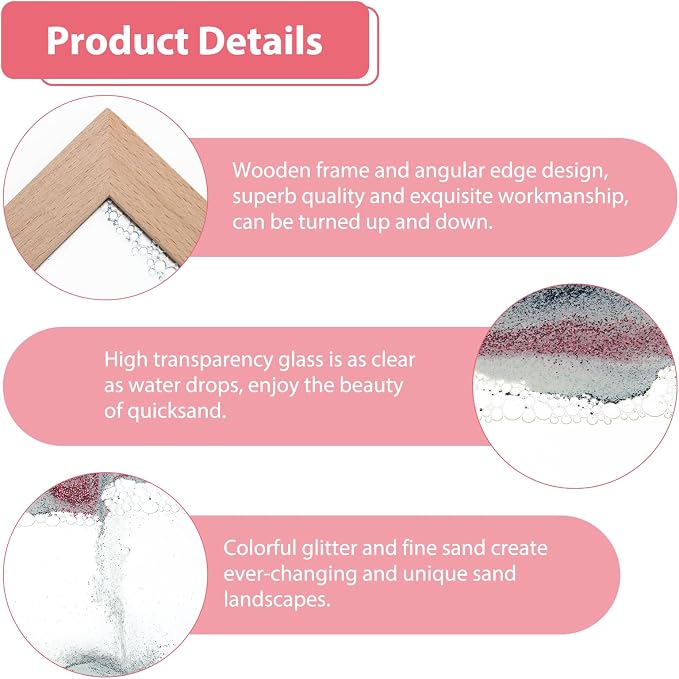 Product Details

Wooden frame and angular edge design, superb quality and exquisite workmanship, can be turned up and down.

High transparency glass is as clear as water drops, enjoy the beauty of quicksand.

Colorful glitter and fine sand create ever-changing and unique sand landscapes.